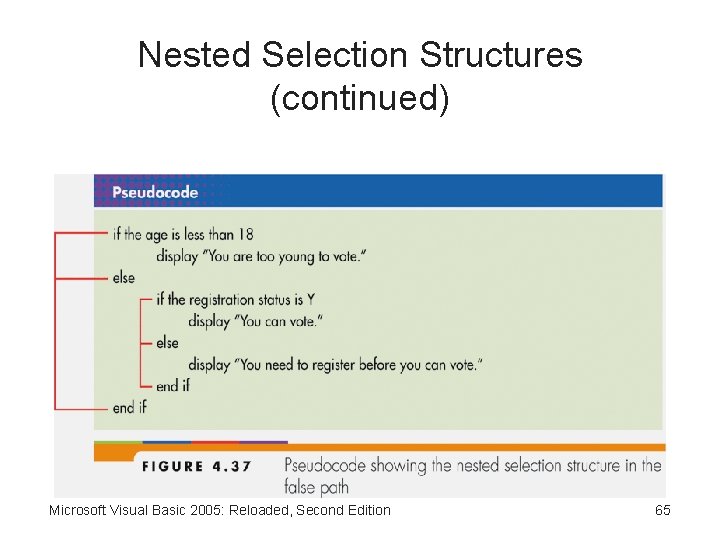 Nested Selection Structures (continued)

Pseudocode

if the age is less than 18
display "You are too young to vote."
else
if the registration status is Y
display "You can vote."
else
display "You need to register before you can vote."
end if
end if

FIGURE 4.37 Pseudocode showing the nested selection structure in the false path

Microsoft Visual Basic 2005: Reloaded, Second Edition

65